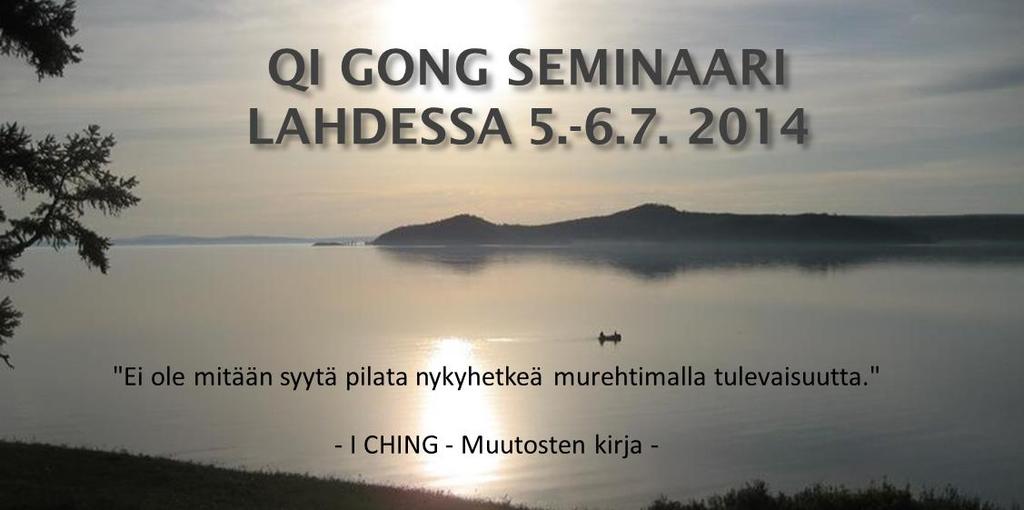 QI GONG SEMINAARI
LAHDESSA 5.-6.7. 2014

"Ei ole mitään syytä pilata nykyhetkeä murehtimalla tulevaisuutta."

- I CHING - Muutosten kirja -